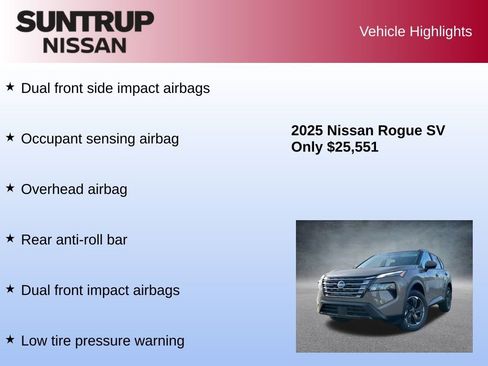 SUNTRUP NISSAN

Vehicle Highlights

★ Dual front side impact airbags

★ Occupant sensing airbag

★ Overhead airbag

★ Rear anti-roll bar

★ Dual front impact airbags

★ Low tire pressure warning

2025 Nissan Rogue SV
Only $25,551